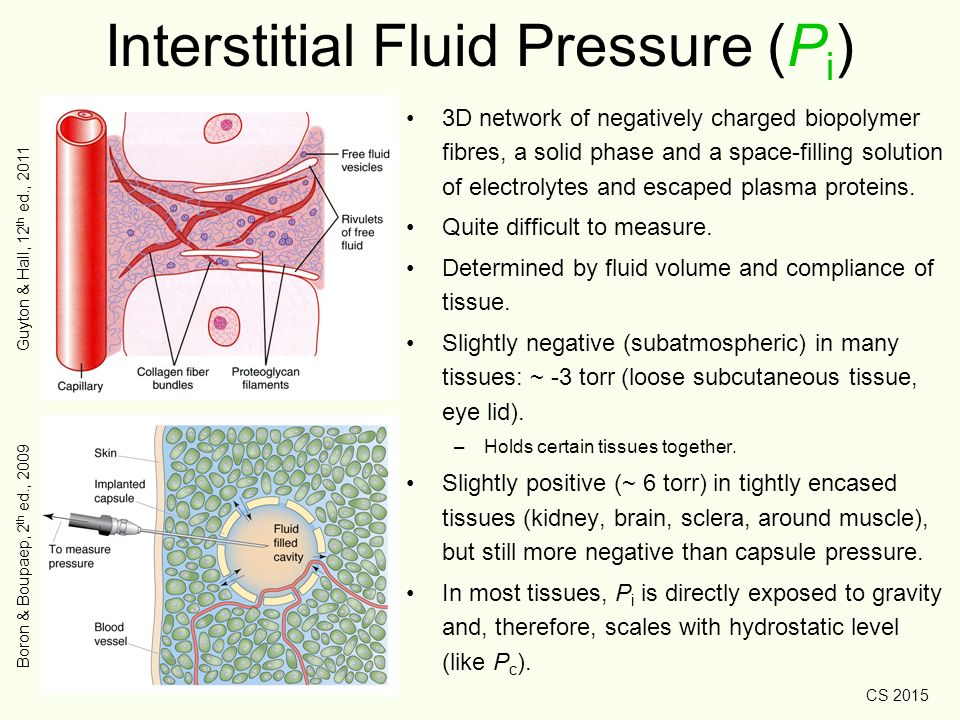 Interstitial Fluid Pressure ($P_i$)

Guyton & Hall, 12th ed., 2011

Free fluid vesicles

Rivulets of free fluid

Capillary

Collagen fiber bundles

Proteoglycan filaments

Boron & Boupaep, 2th ed., 2009

Skin

Implanted capsule

To measure pressure

Fluid filled cavity

Blood vessel

• 3D network of negatively charged biopolymer fibres, a solid phase and a space-filling solution of electrolytes and escaped plasma proteins.

• Quite difficult to measure.

• Determined by fluid volume and compliance of tissue.

• Slightly negative (subatmospheric) in many tissues: ~ -3 torr (loose subcutaneous tissue, eye lid).

– Holds certain tissues together.

• Slightly positive (~ 6 torr) in tightly encased tissues (kidney, brain, sclera, around muscle), but still more negative than capsule pressure.

• In most tissues, $P_i$ is directly exposed to gravity and, therefore, scales with hydrostatic level (like $P_c$).

CS 2015